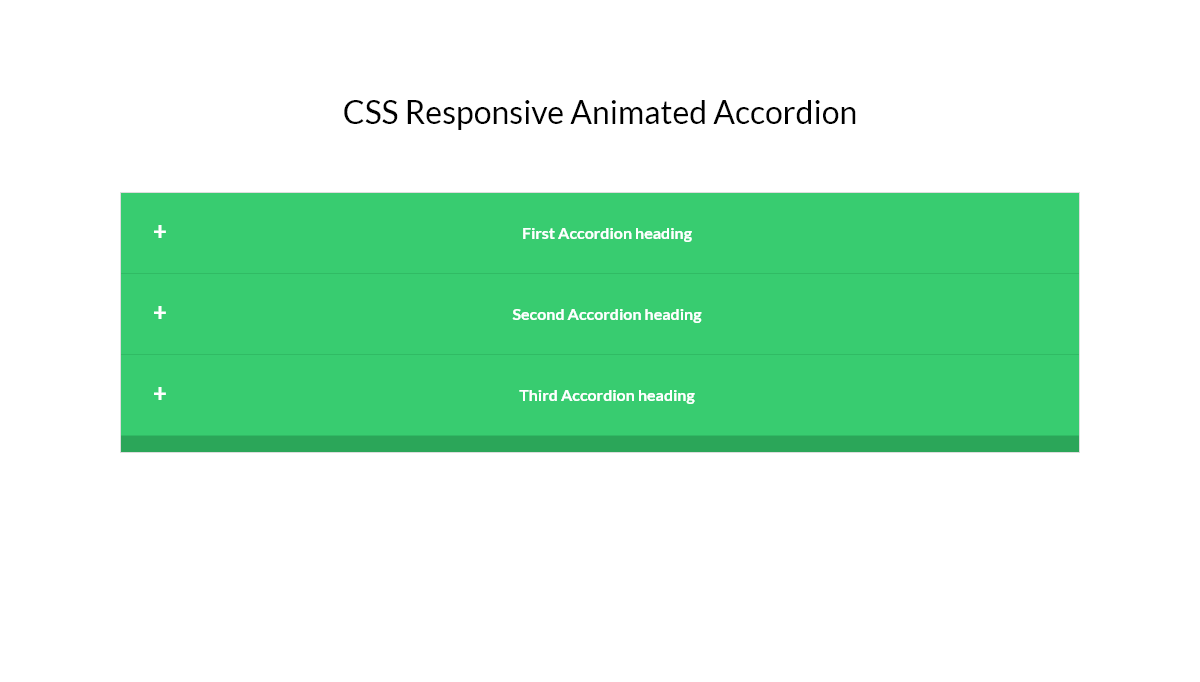 CSS Responsive Animated Accordion

+ First Accordion heading

+ Second Accordion heading

+ Third Accordion heading